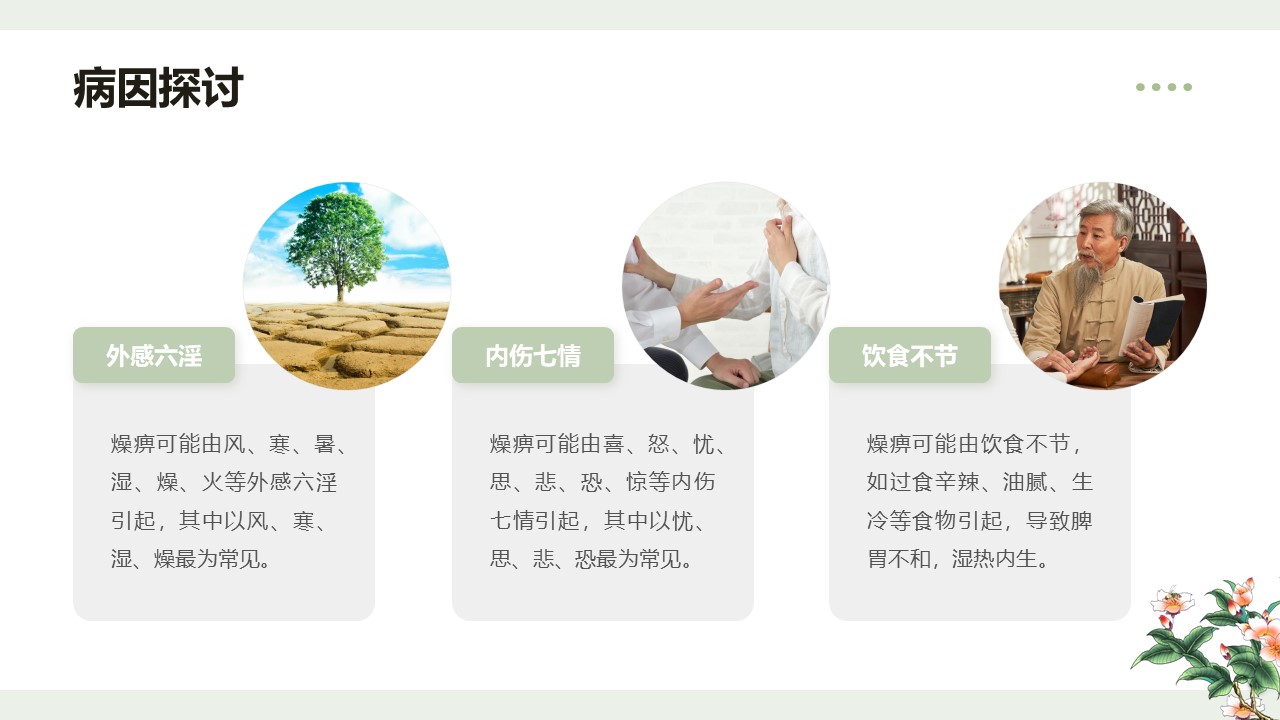 病因探讨

外感六淫

燥痹可能由风、寒、暑、湿、燥、火等外感六淫引起，其中以风、寒、湿、燥最为常见。

内伤七情

燥痹可能由喜、怒、忧、思、悲、恐、惊等内伤七情引起，其中以忧、思、悲、恐最为常见。

饮食不节

燥痹可能由饮食不节，如过食辛辣、油腻、生冷等食物引起，导致脾胃不和，湿热内生。